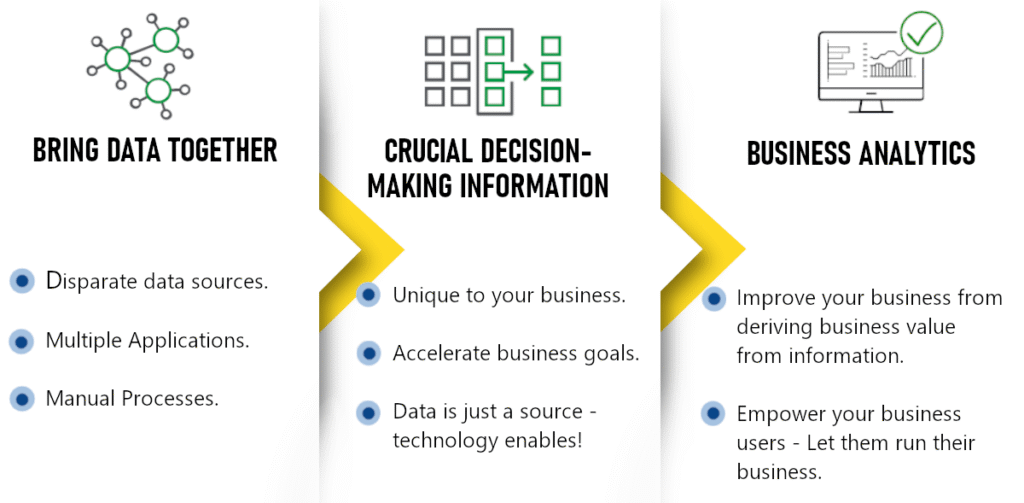 BRING DATA TOGETHER

Disparate data sources.

Multiple Applications.

Manual Processes.

CRUCIAL DECISION-MAKING INFORMATION

Unique to your business.

Accelerate business goals.

Data is just a source - technology enables!

BUSINESS ANALYTICS

Improve your business from deriving business value from information.

Empower your business users - Let them run their business.